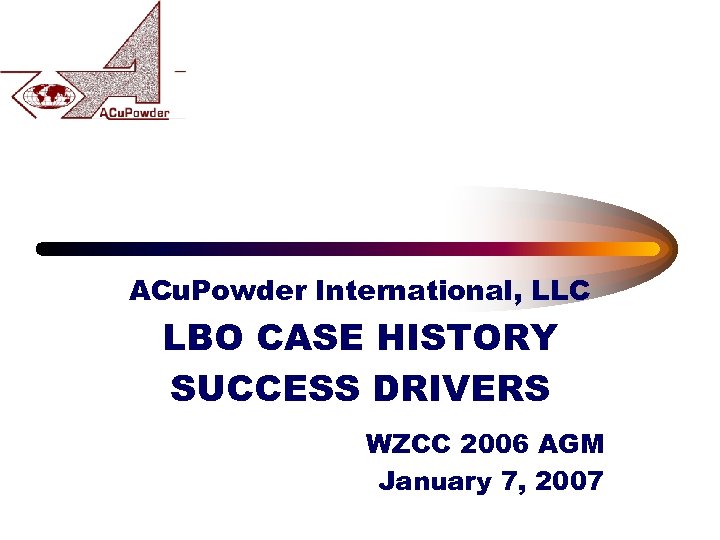 ACuPowder

ACuPowder International, LLC

LBO CASE HISTORY
SUCCESS DRIVERS

WZCC 2006 AGM
January 7, 2007